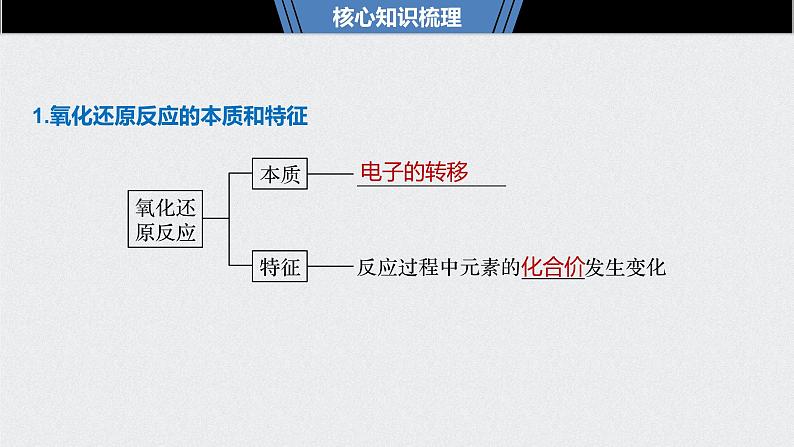 核心知识梳理

1.氧化还原反应的本质和特征

氧化还原反应

本质 电子的转移

特征 反应过程中元素的化合价发生变化